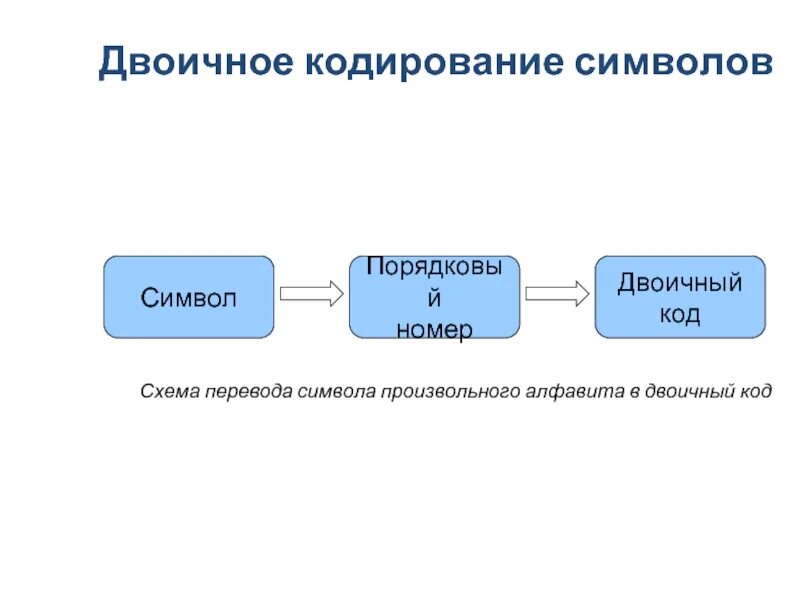 Двоичное кодирование символов

Символ

Порядковый номер

Двоичный код

Схема перевода символа произвольного алфавита в двоичный код